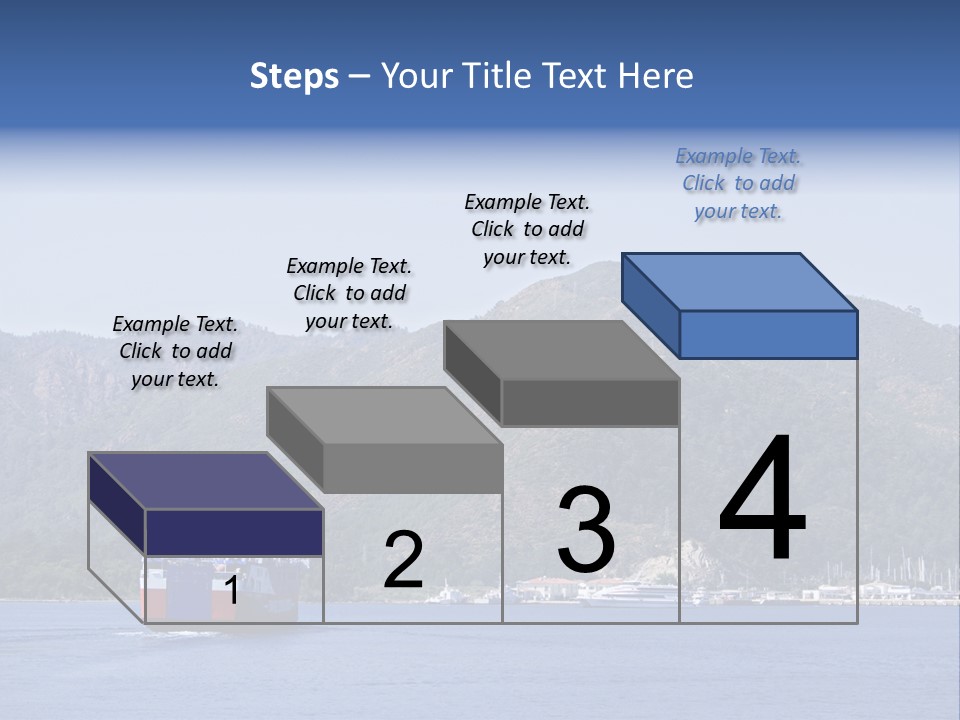 Steps – Your Title Text Here

Example Text. Click to add your text.

Example Text. Click to add your text.

Example Text. Click to add your text.

Example Text. Click to add your text.

1

2

3

4